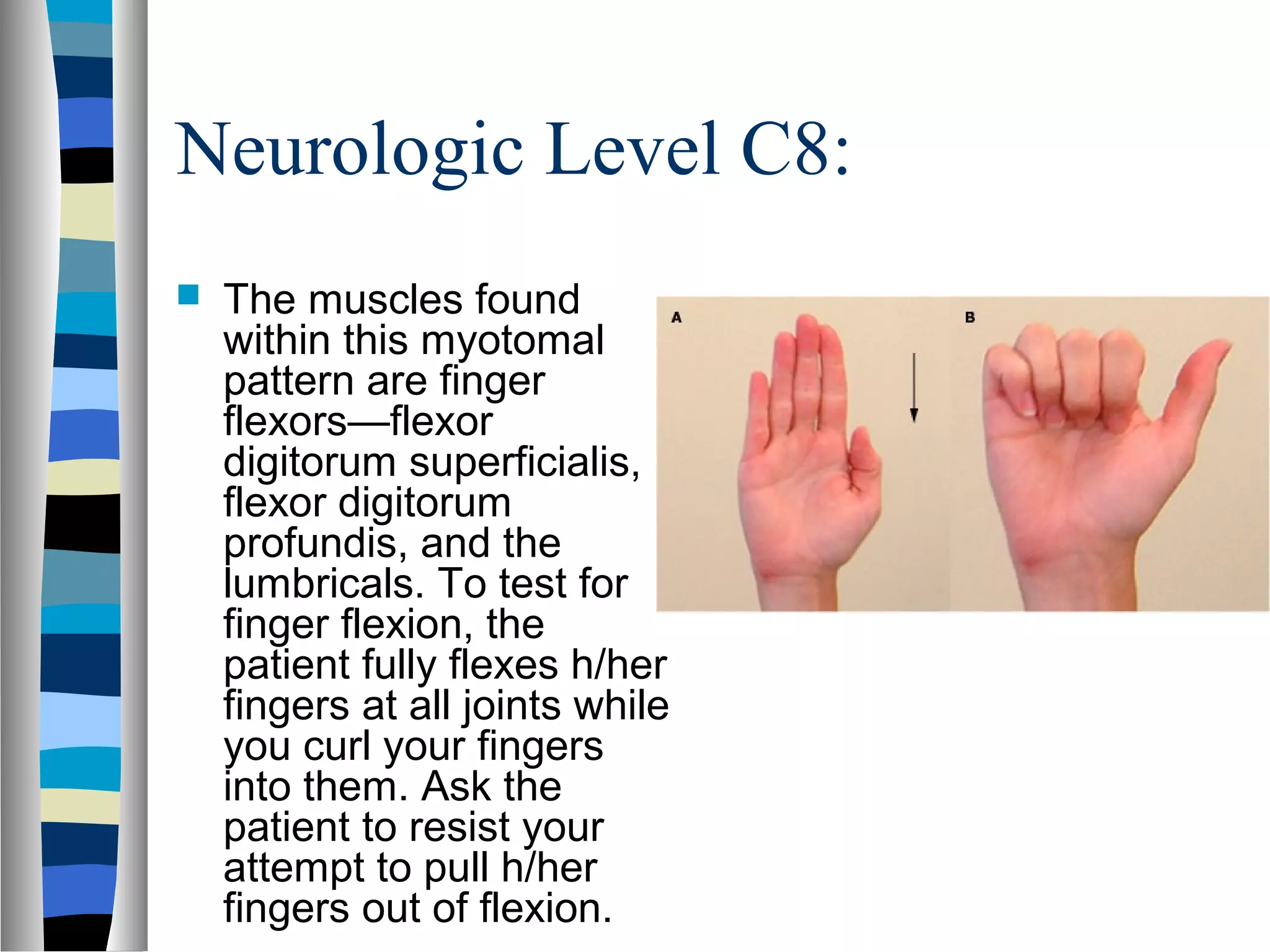 Neurologic Level C8:

The muscles found within this myotomal pattern are finger flexors—flexor digitorum superficialis, flexor digitorum profundis, and the lumbricals. To test for finger flexion, the patient fully flexes h/her fingers at all joints while you curl your fingers into them. Ask the patient to resist your attempt to pull h/her fingers out of flexion.

A

B